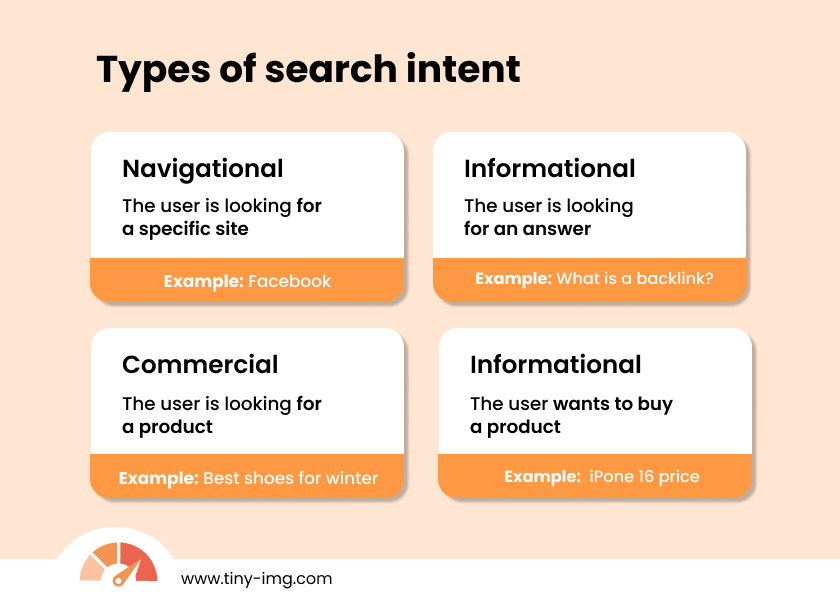 Types of search intent

Navigational

The user is looking for a specific site

Example: Facebook

Informational

The user is looking for an answer

Example: What is a backlink?

Commercial

The user is looking for a product

Example: Best shoes for winter

Informational

The user wants to buy a product

Example: iPone 16 price

www.tiny-img.com